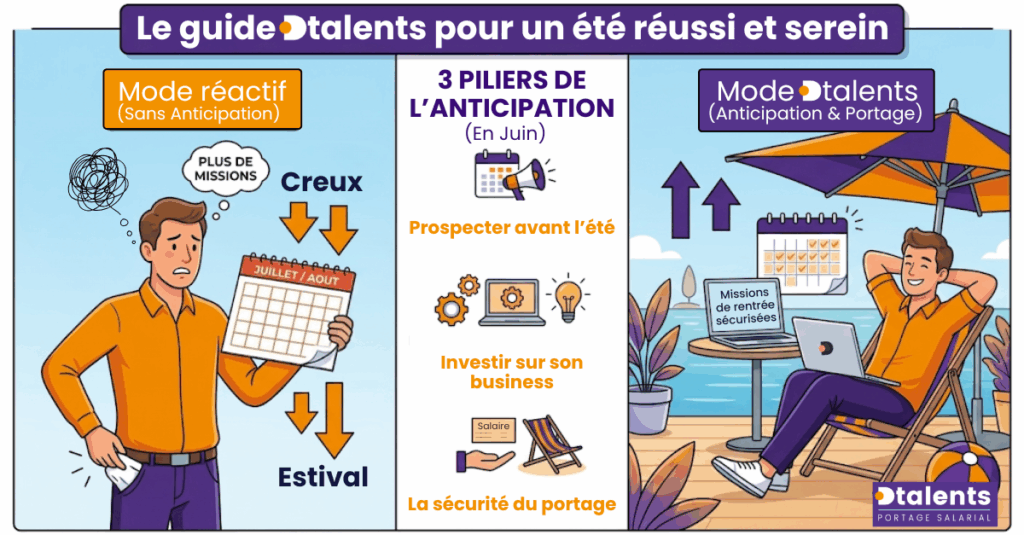 Le guide Dtalents pour un été réussi et serein

Mode réactif
(Sans Anticipation)

PLUS DE MISSIONS

Creux

JUILLET / AOUT

Estival

3 PILIERS DE L'ANTICIPATION
(En Juin)

Prospecter avant l'été

Investir sur son business

Salaire

La sécurité du portage

Mode Dtalents
(Anticipation & Portage)

Missions de rentrée sécurisées

Dtalents
PORTAGE SALARIAL